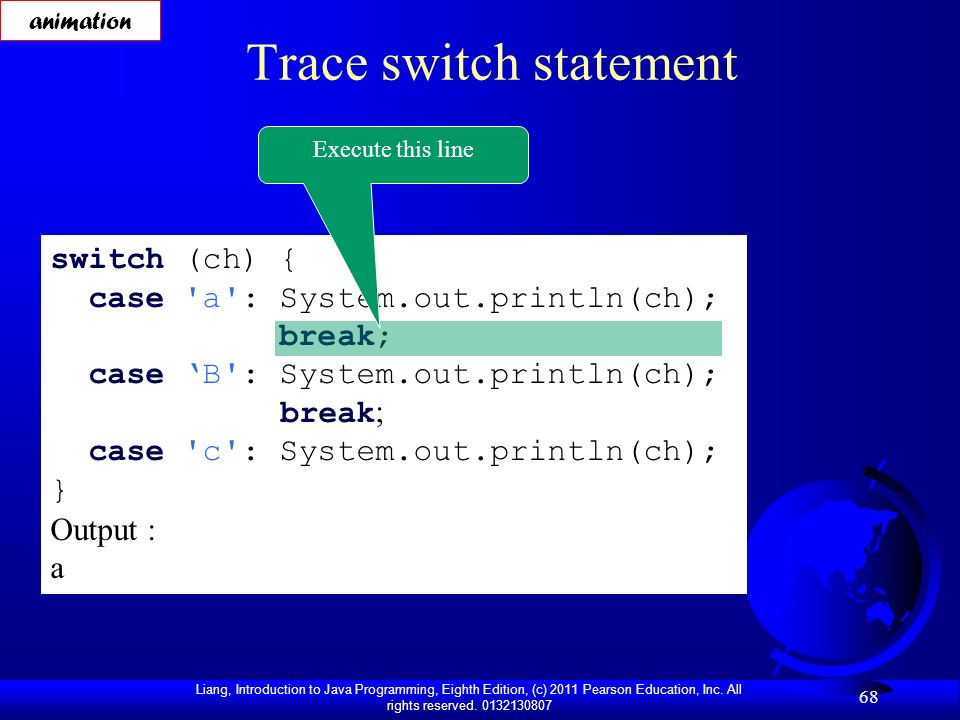 animation

Trace switch statement

Execute this line

switch (ch) {
  case 'a': System.out.println(ch);
            break;
  case ‘B': System.out.println(ch);
            break;
  case 'c': System.out.println(ch);
}

Output :
a

Liang, Introduction to Java Programming, Eighth Edition, (c) 2011 Pearson Education, Inc. All rights reserved. 0132130807

68